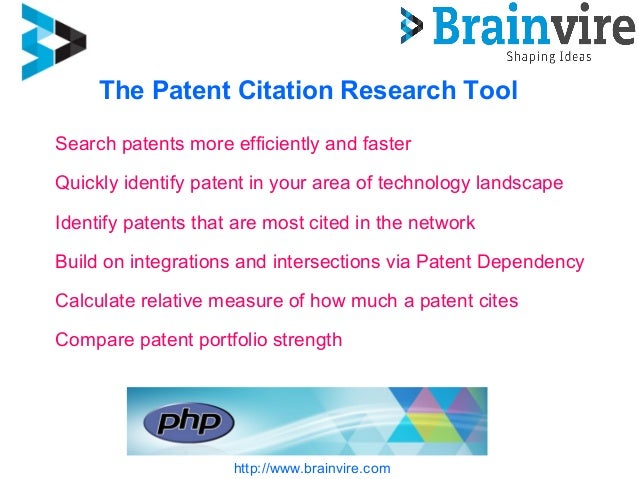 Brainvire
Shaping Ideas

The Patent Citation Research Tool

Search patents more efficiently and faster

Quickly identify patent in your area of technology landscape

Identify patents that are most cited in the network

Build on integrations and intersections via Patent Dependency

Calculate relative measure of how much a patent cites

Compare patent portfolio strength

php

http://www.brainvire.com